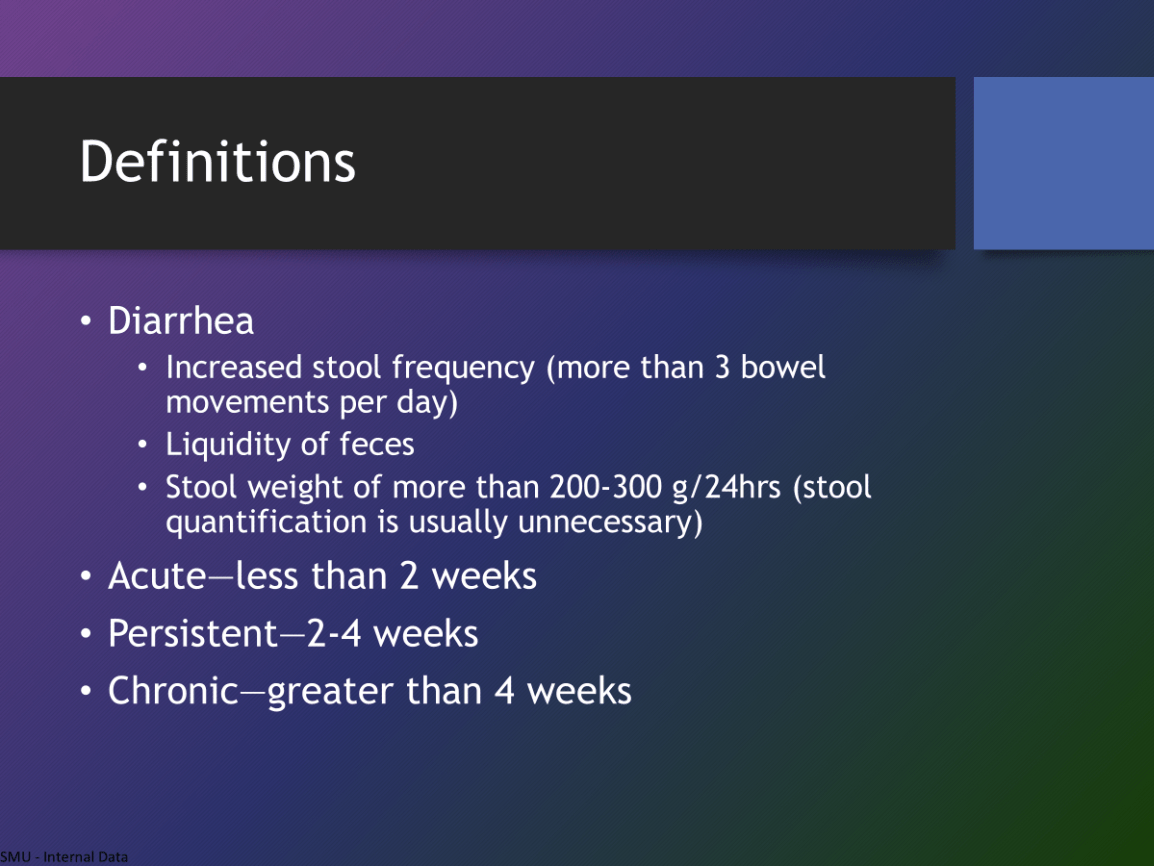 Definitions

• Diarrhea
  • Increased stool frequency (more than 3 bowel movements per day)
  • Liquidity of feces
  • Stool weight of more than 200-300 g/24hrs (stool quantification is usually unnecessary)
• Acute—less than 2 weeks
• Persistent—2-4 weeks
• Chronic—greater than 4 weeks

SMU - Internal Data